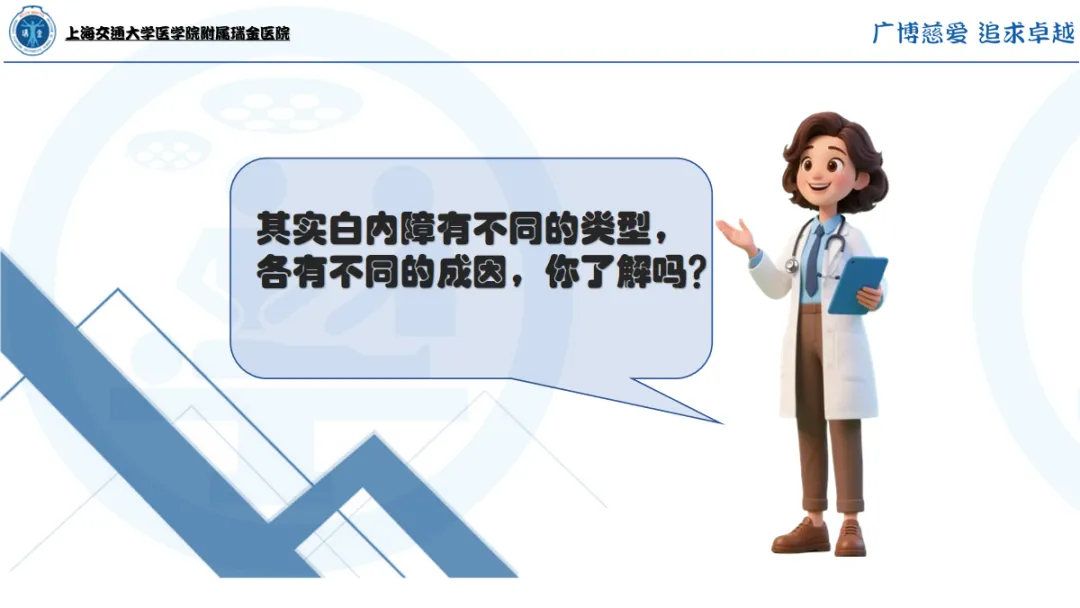 上海交通大学医学院附属瑞金医院

广博慈爱 追求卓越

其实白内障有不同的类型，各有不同的成因，你了解吗？